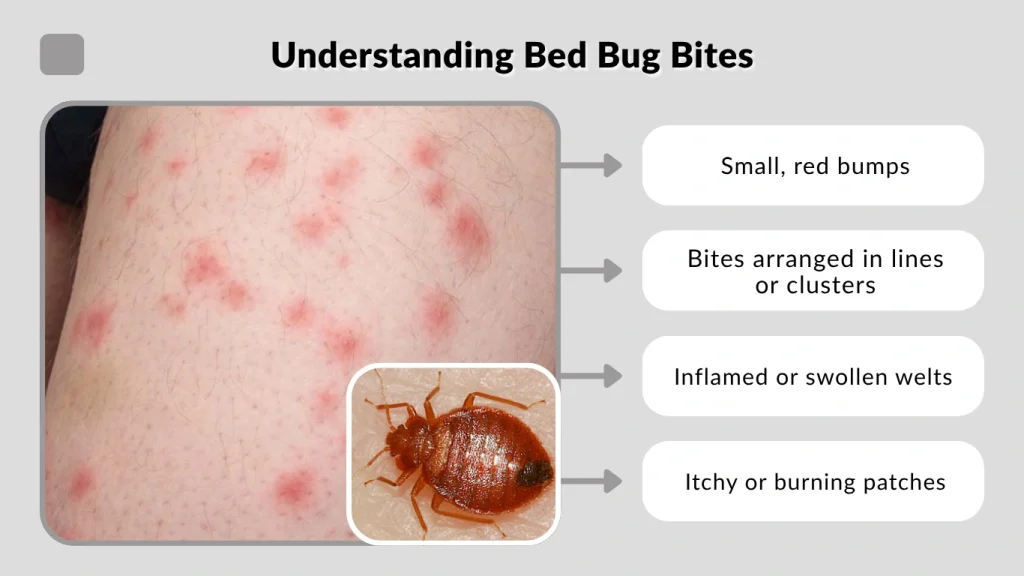 Understanding Bed Bug Bites

Small, red bumps

Bites arranged in lines or clusters

Inflamed or swollen welts

Itchy or burning patches